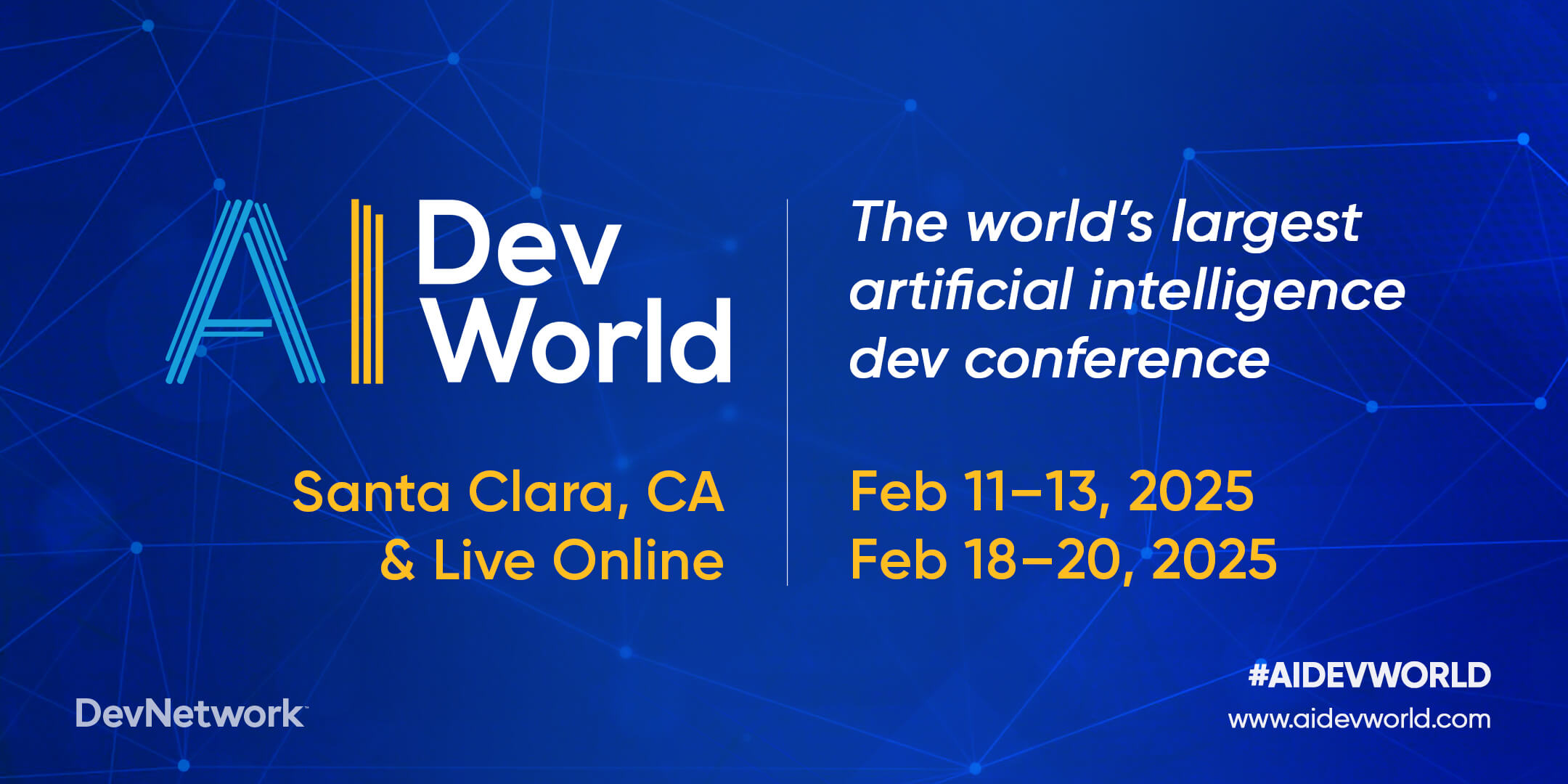 AI Dev World

The world's largest artificial intelligence dev conference

Santa Clara, CA & Live Online

Feb 11–13, 2025
Feb 18–20, 2025

DevNetwork

#AIDEVWORLD
www.aidevworld.com